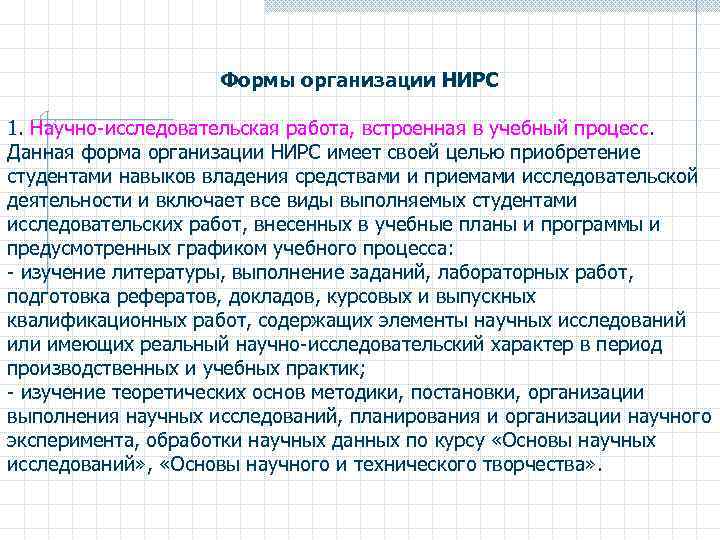 Формы организации НИРС

1. Научно-исследовательская работа, встроенная в учебный процесс. Данная форма организации НИРС имеет своей целью приобретение студентами навыков владения средствами и приемами исследовательской деятельности и включает все виды выполняемых студентами исследовательских работ, внесенных в учебные планы и программы и предусмотренных графиком учебного процесса:
- изучение литературы, выполнение заданий, лабораторных работ, подготовка рефератов, докладов, курсовых и выпускных квалификационных работ, содержащих элементы научных исследований или имеющих реальный научно-исследовательский характер в период производственных и учебных практик;
- изучение теоретических основ методики, постановки, организации выполнения научных исследований, планирования и организации научного эксперимента, обработки научных данных по курсу «Основы научных исследований», «Основы научного и технического творчества».